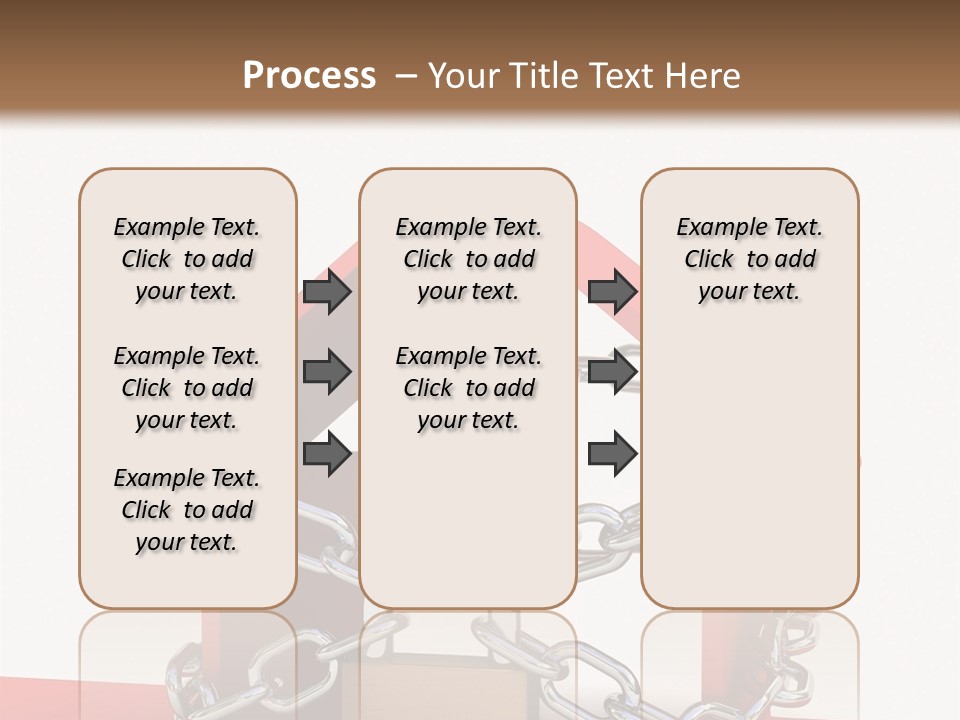 Process – Your Title Text Here

Example Text. Click to add your text.

Example Text. Click to add your text.

Example Text. Click to add your text.

Example Text. Click to add your text.

Example Text. Click to add your text.

Example Text. Click to add your text.